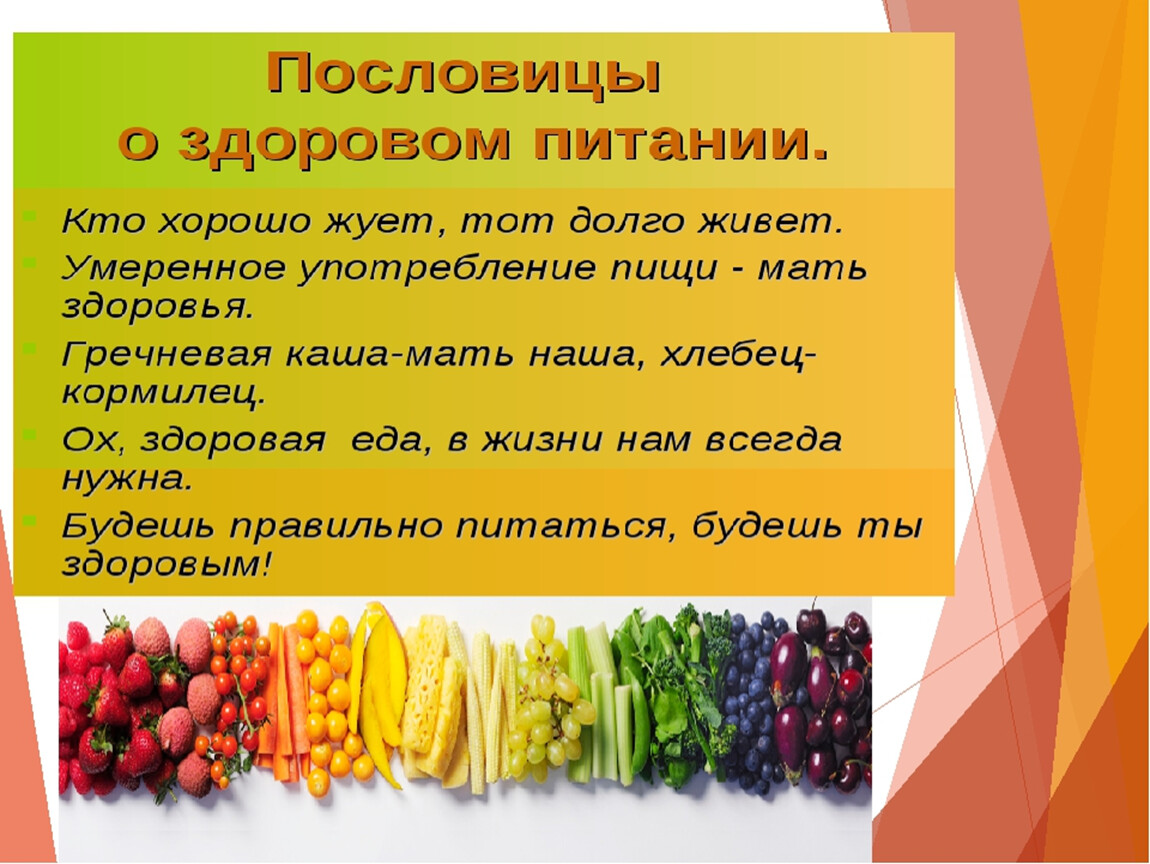 Пословицы
о здоровом питании.

Кто хорошо жует, тот долго живет.

Умеренное употребление пищи - мать здоровья.

Гречневая каша-мать наша, хлебец-кормилец.

Ох, здоровая еда, в жизни нам всегда нужна.

Будешь правильно питаться, будешь ты здоровым!